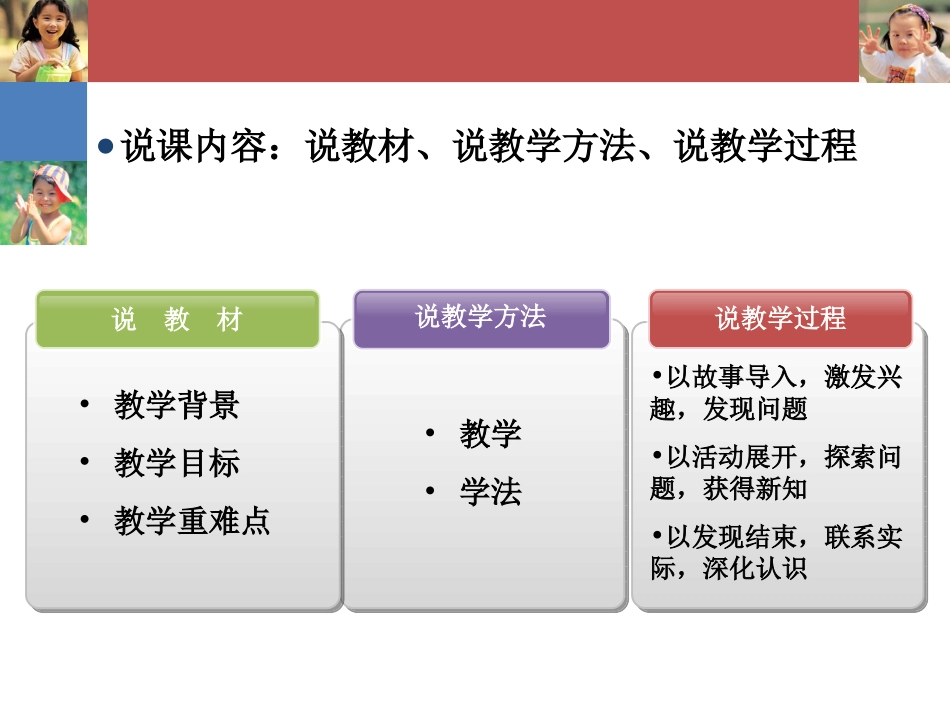 • 说课内容：说教材、说教学方法、说教学过程

说　教　材

• 教学背景
• 教学目标
• 教学重难点

说教学方法

• 教学
• 学法

说教学过程

•以故事导入，激发兴趣，发现问题
•以活动展开，探索问题，获得新知
•以发现结束，联系实际，深化认识